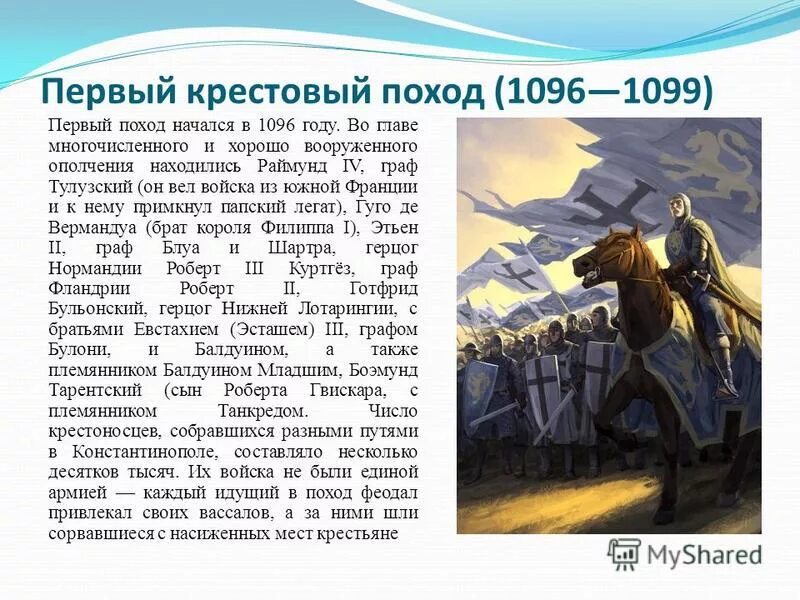 Первый крестовый поход (1096—1099)

Первый поход начался в 1096 году. Во главе многочисленного и хорошо вооруженного ополчения находились Раймунд IV, граф Тулузский (он вел войска из южной Франции и к нему примкнул папский легат), Гуго де Вермандуа (брат короля Филиппа I), Этьен II, граф Блуа и Шартра, герцог Нормандии Роберт III Куртгёз, граф Фландрии Роберт II, Готфрид Бульонский, герцог Нижней Лотарингии, с братьями Евстахием (Эсташем) III, графом Булони, и Балдуином, а также племянником Балдуином Младшим, Боэмунд Тарентский (сын Роберта Гвискара, с племянником Танкредом. Число крестоносцев, собравшихся разными путями в Константинополе, составляло несколько десятков тысяч. Их войска не были единой армией — каждый идущий в поход феодал привлекал своих вассалов, а за ними шли сорвавшиеся с насиженных мест крестьяне

MyShared